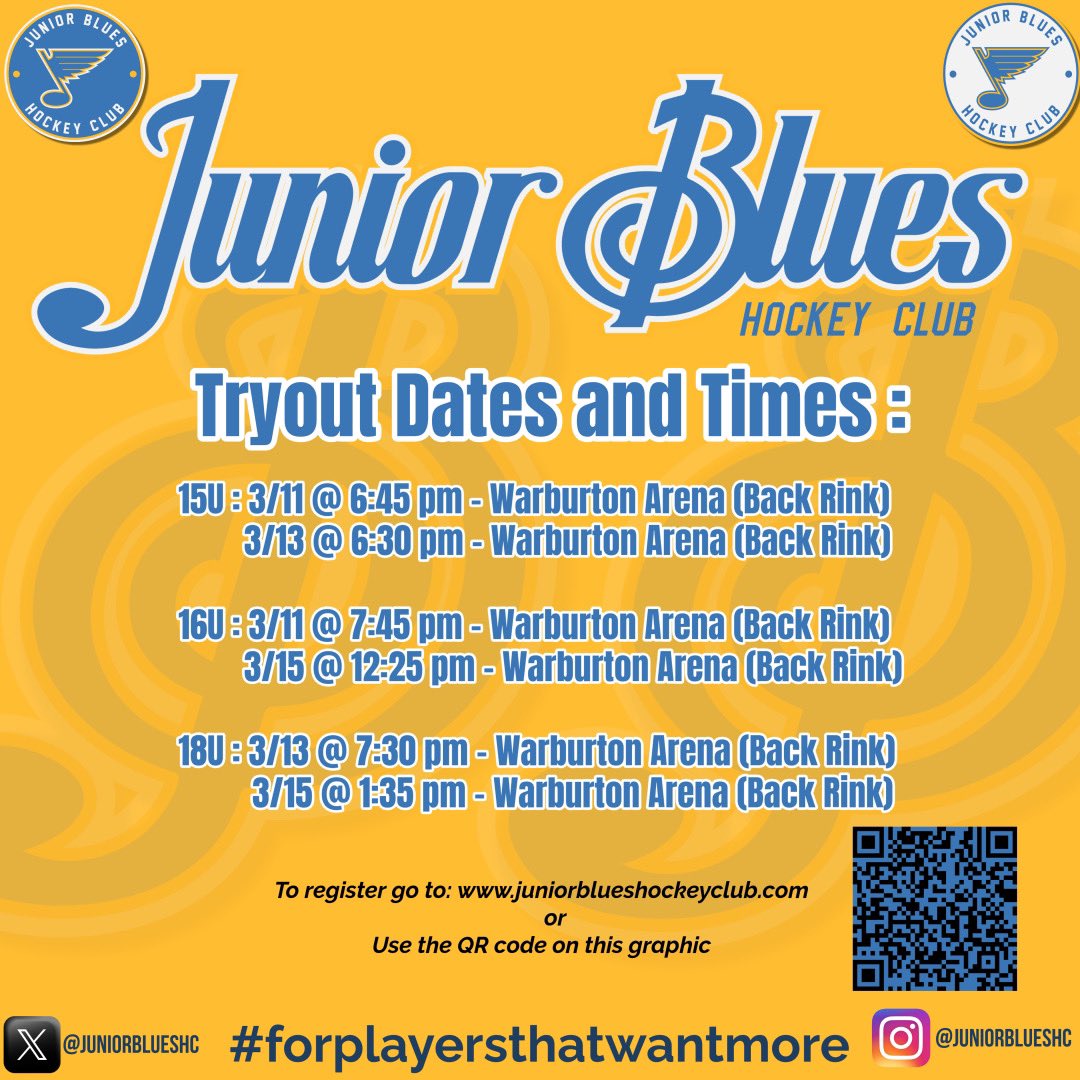 JUNIOR BLUES HOCKEY CLUB

JUNIOR BLUES HOCKEY CLUB

Junior Blues

HOCKEY CLUB

Tryout Dates and Times :

15U : 3/11 @ 6:45 pm - Warburton Arena (Back Rink)
3/13 @ 6:30 pm - Warburton Arena (Back Rink)

16U : 3/11 @ 7:45 pm - Warburton Arena (Back Rink)
3/15 @ 12:25 pm - Warburton Arena (Back Rink)

18U : 3/13 @ 7:30 pm - Warburton Arena (Back Rink)
3/15 @ 1:35 pm - Warburton Arena (Back Rink)

To register go to: www.juniorblueshockeyclub.com
or
Use the QR code on this graphic

@JUNIORBLUESHC

#forplayersthatwantmore

@JUNIORBLUESHC